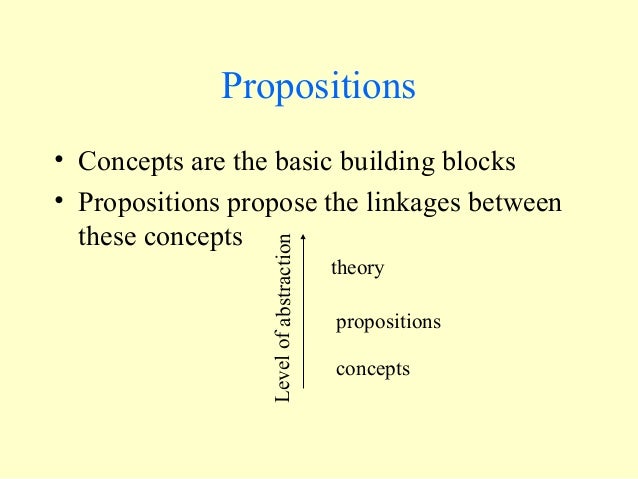 Propositions

• Concepts are the basic building blocks

• Propositions propose the linkages between these concepts

Level of abstraction

theory

propositions

concepts